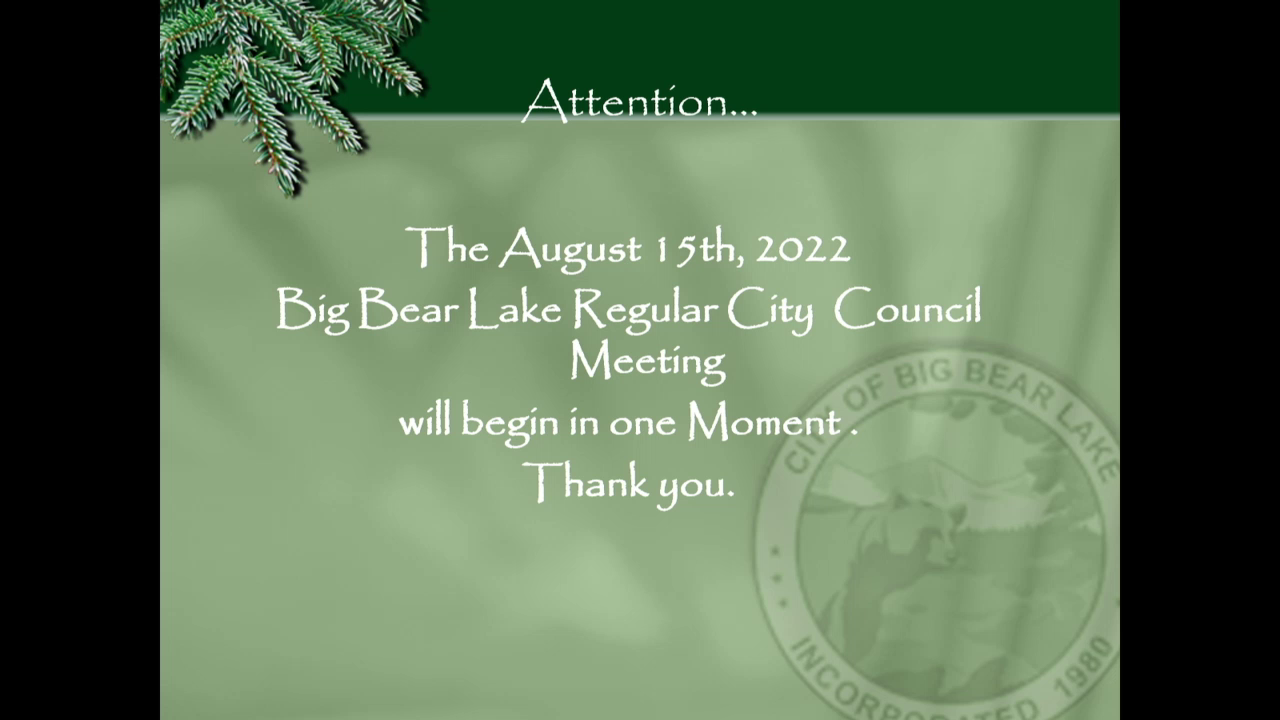 Attention...

The August 15th, 2022
Big Bear Lake Regular City Council Meeting
will begin in one Moment .
Thank you.

CITY OF BIG BEAR LAKE
INCORPORATED 1980